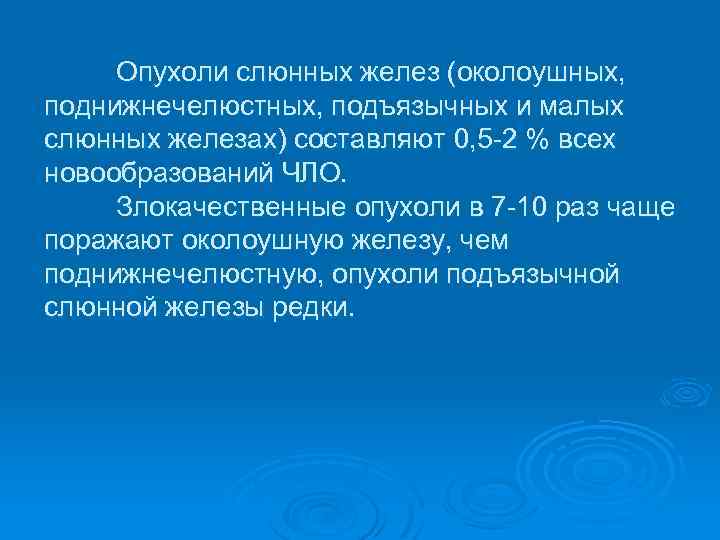 Опухоли слюнных желез (околоушных, поднижнечелюстных, подъязычных и малых слюнных железах) составляют 0,5-2 % всех новообразований ЧЛО.

Злокачественные опухоли в 7-10 раз чаще поражают околоушную железу, чем поднижнечелюстную, опухоли подъязычной слюнной железы редки.